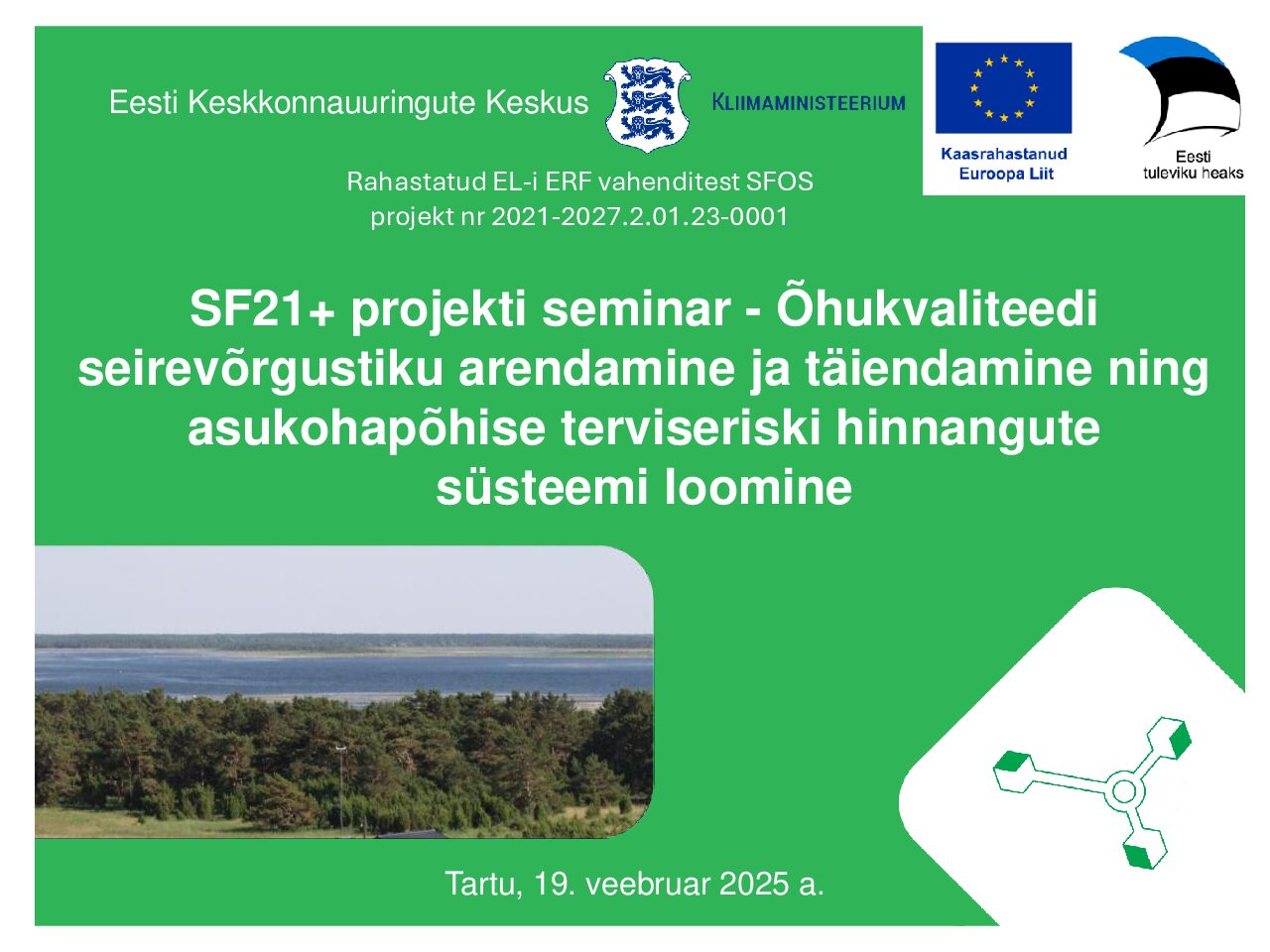 Eesti Keskkonnauuringute Keskus

KLIIMAMINISTEERIUM

Kaasrahastanud Euroopa Liit

Eesti tuleviku heaks

Rahastatud EL-i ERF vahenditest SFOS
projekt nr 2021-2027.2.01.23-0001

SF21+ projekti seminar - Õhukvaliteedi seirevõrgustiku arendamine ja täiendamine ning asukohapõhise terviseriski hinnangute süsteemi loomine

Tartu, 19. veebruar 2025 a.